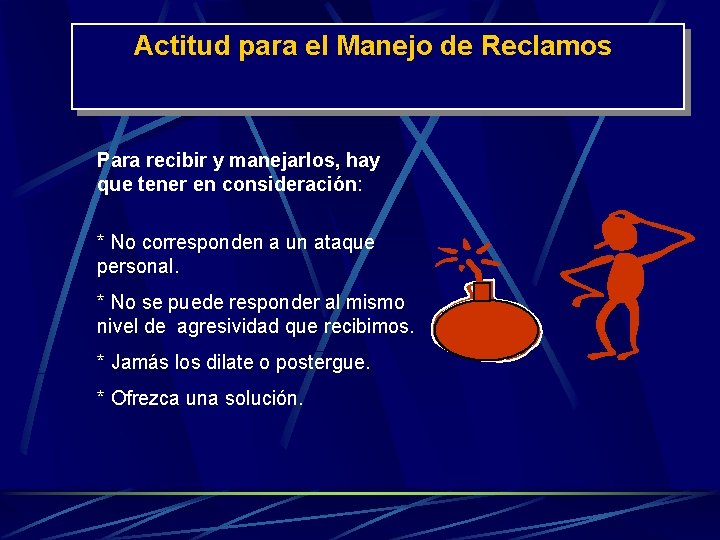 Actitud para el Manejo de Reclamos

Para recibir y manejarlos, hay que tener en consideración:

* No corresponden a un ataque personal.

* No se puede responder al mismo nivel de agresividad que recibimos.

* Jamás los dilate o postergue.

* Ofrezca una solución.